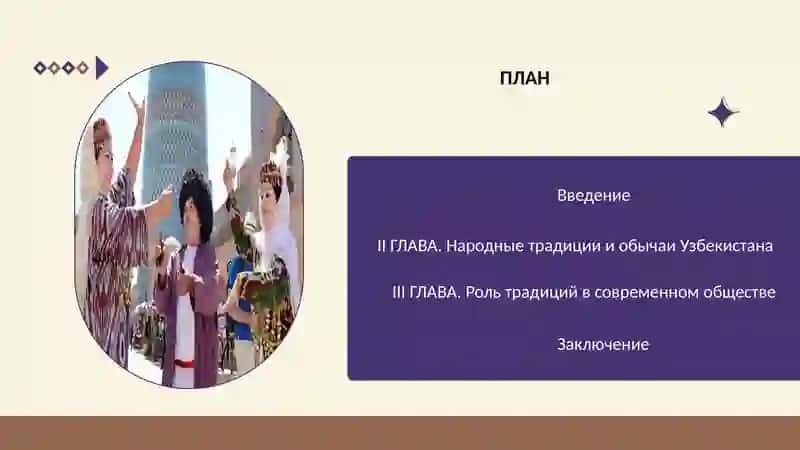 ПЛАН

Введение

II ГЛАВА. Народные традиции и обычаи Узбекистана

III ГЛАВА. Роль традиций в современном обществе

Заключение